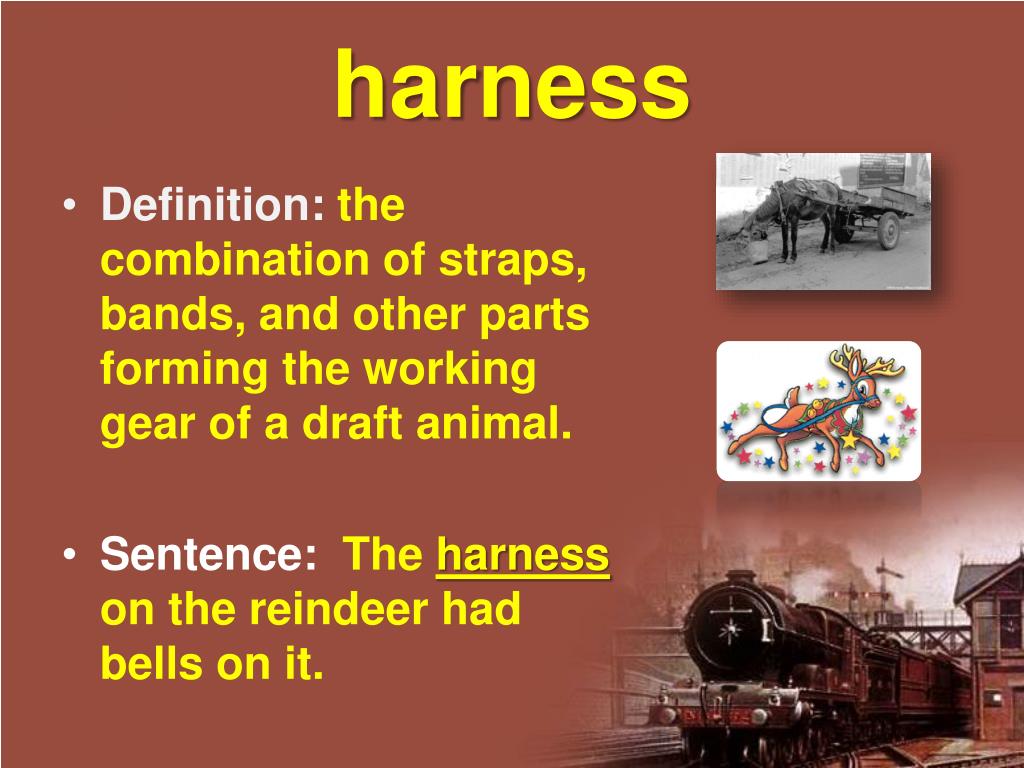 harness

• Definition: the combination of straps, bands, and other parts forming the working gear of a draft animal.

• Sentence: The harness on the reindeer had bells on it.